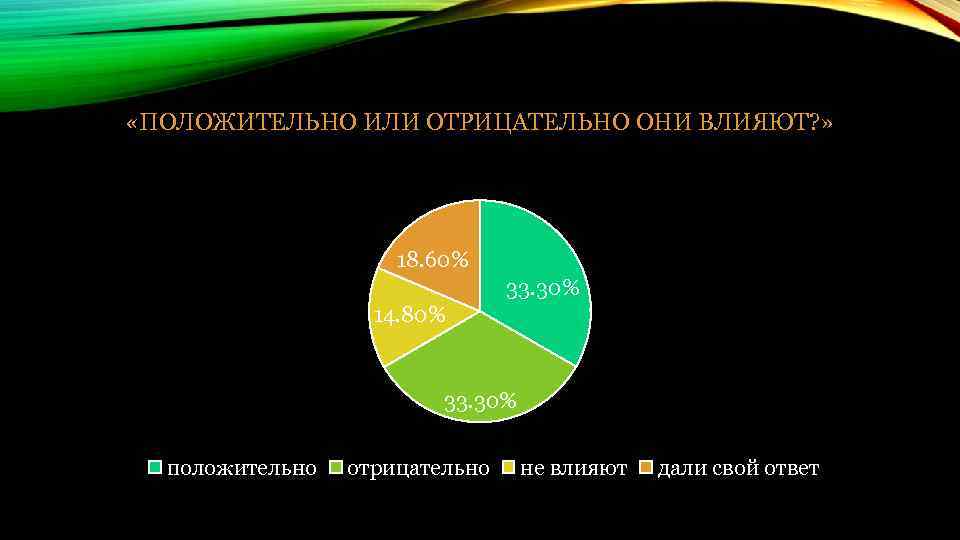 «ПОЛОЖИТЕЛЬНО ИЛИ ОТРИЦАТЕЛЬНО ОНИ ВЛИЯЮТ?»

18.60%
33.30%
14.80%
33.30%

положительно отрицательно не влияют дали свой ответ